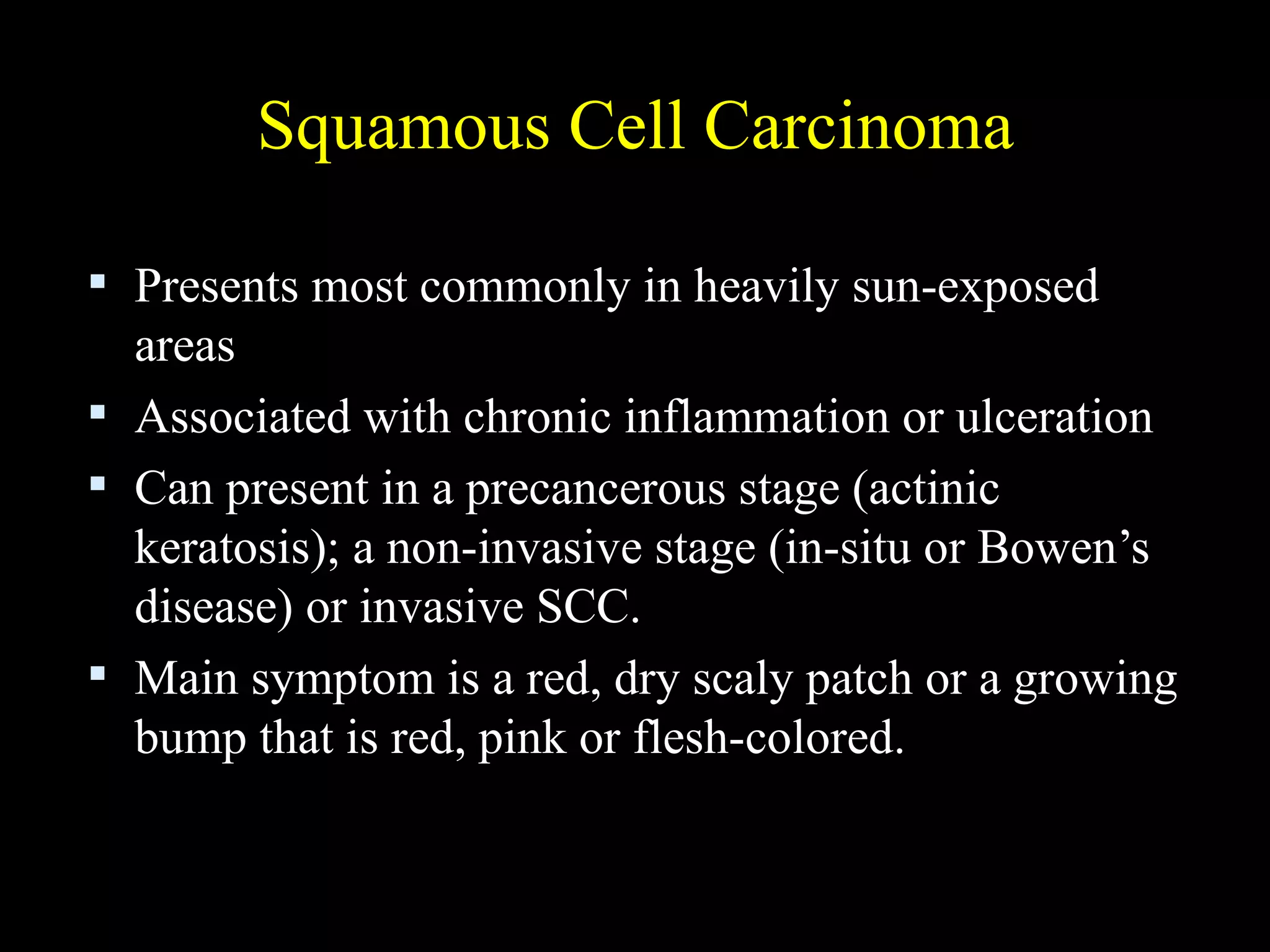 Squamous Cell Carcinoma

• Presents most commonly in heavily sun-exposed areas
• Associated with chronic inflammation or ulceration
• Can present in a precancerous stage (actinic keratosis); a non-invasive stage (in-situ or Bowen's disease) or invasive SCC.
• Main symptom is a red, dry scaly patch or a growing bump that is red, pink or flesh-colored.